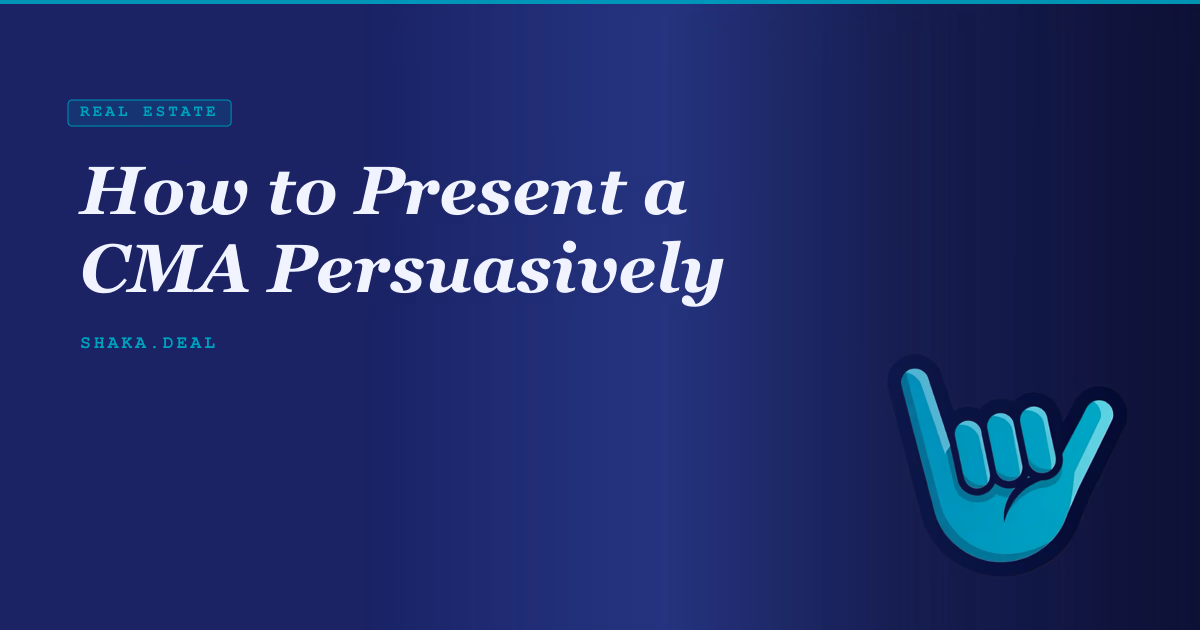 REAL ESTATE

How to Present a CMA Persuasively

SHAKA.DEAL